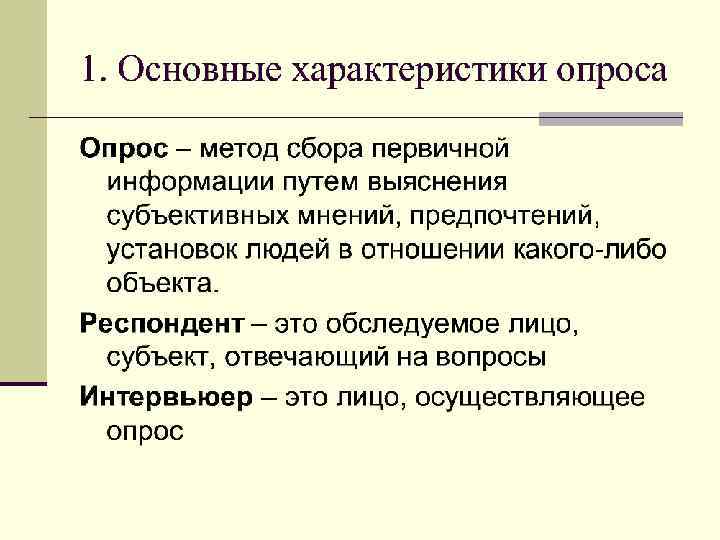 1. Основные характеристики опроса

Опрос – метод сбора первичной информации путем выяснения субъективных мнений, предпочтений, установок людей в отношении какого-либо объекта.

Респондент – это обследуемое лицо, субъект, отвечающий на вопросы

Интервьюер – это лицо, осуществляющее опрос